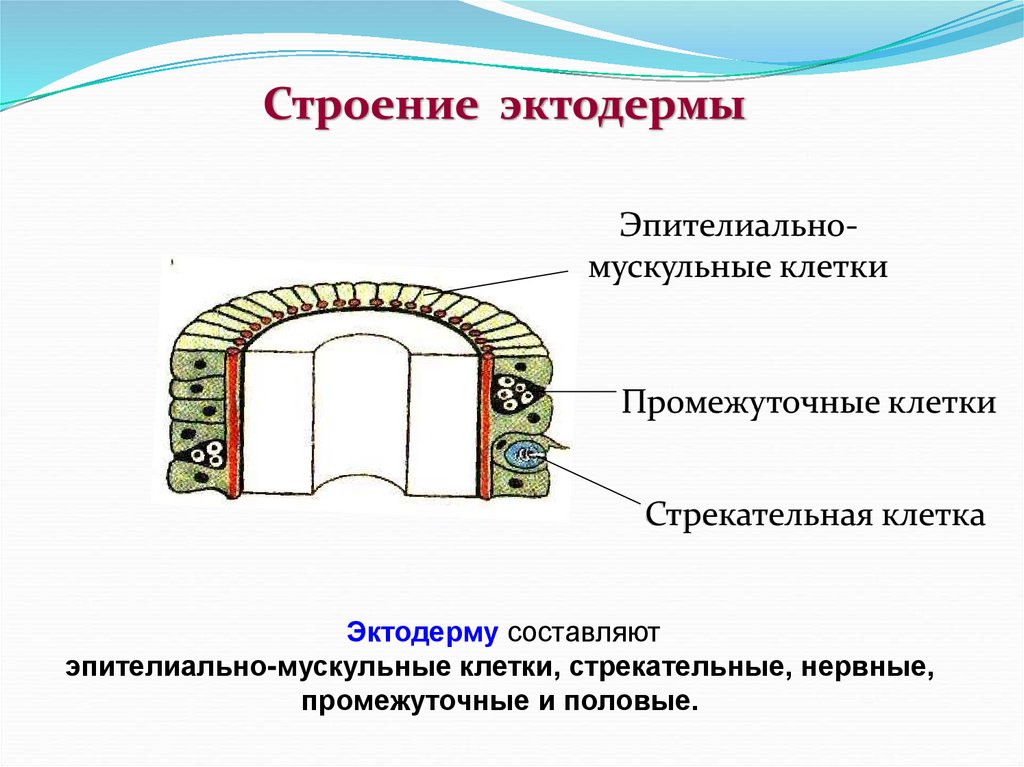 Строение эктодермы

Эпителиально-мускульные клетки

Промежуточные клетки

Стрекательная клетка

Эктодерму составляют
эпителиально-мускульные клетки, стрекательные, нервные, промежуточные и половые.